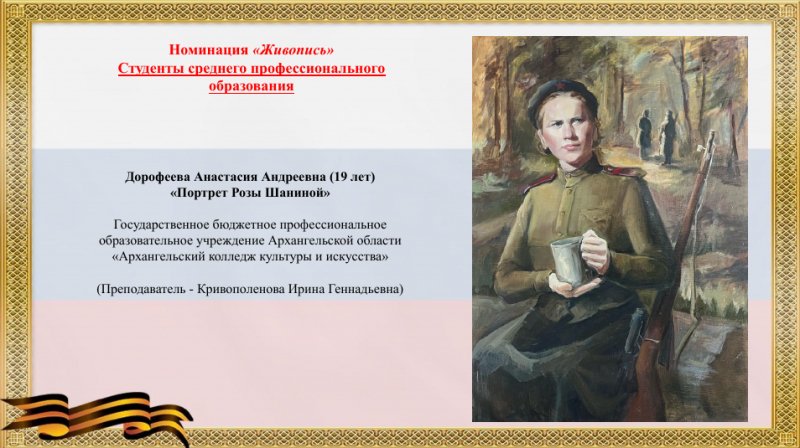 Номинация «Живопись»
Студенты среднего профессионального образования

Дорофеева Анастасия Андреевна (19 лет)
«Портрет Розы Шаниной»

Государственное бюджетное профессиональное образовательное учреждение Архангельской области «Архангельский колледж культуры и искусства»

(Преподаватель - Кривополенова Ирина Геннадьевна)